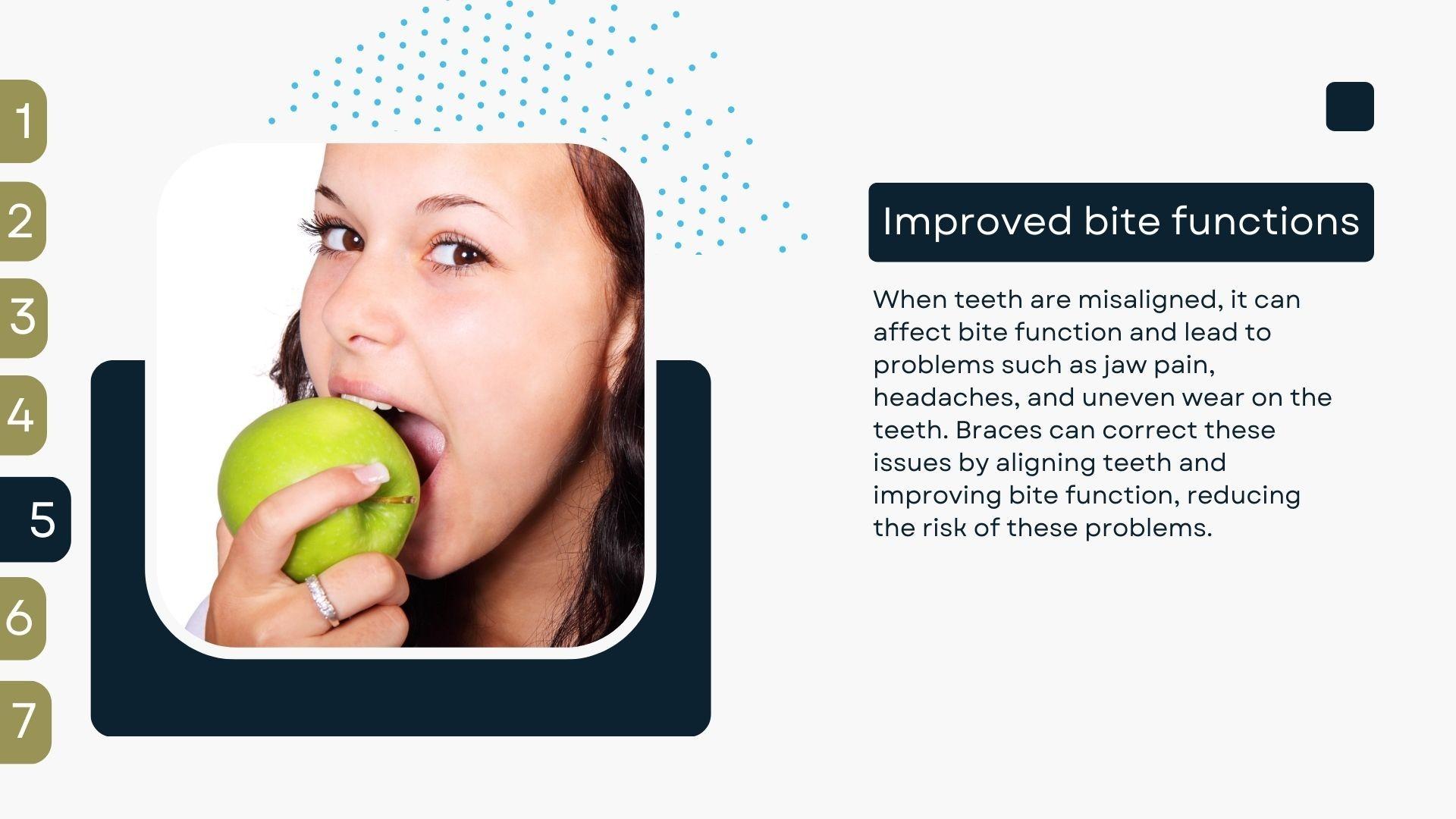 1
2
3
4
5
6
7

Improved bite functions

When teeth are misaligned, it can affect bite function and lead to problems such as jaw pain, headaches, and uneven wear on the teeth. Braces can correct these issues by aligning teeth and improving bite function, reducing the risk of these problems.